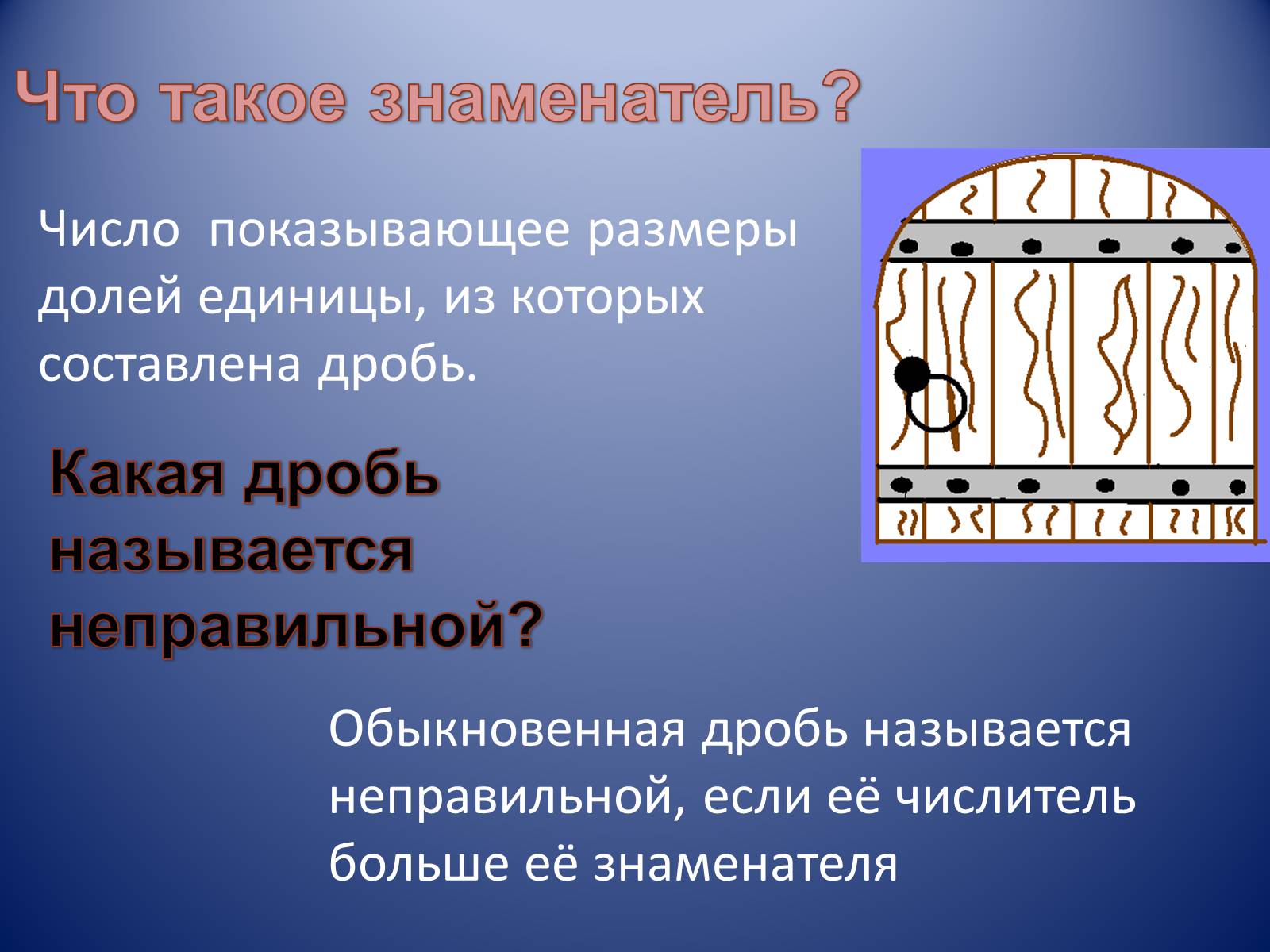 Что такое знаменатель?

Число  показывающее размеры долей единицы, из которых составлена дробь.

Какая дробь называется неправильной?

Обыкновенная дробь называется неправильной, если её числитель больше её знаменателя